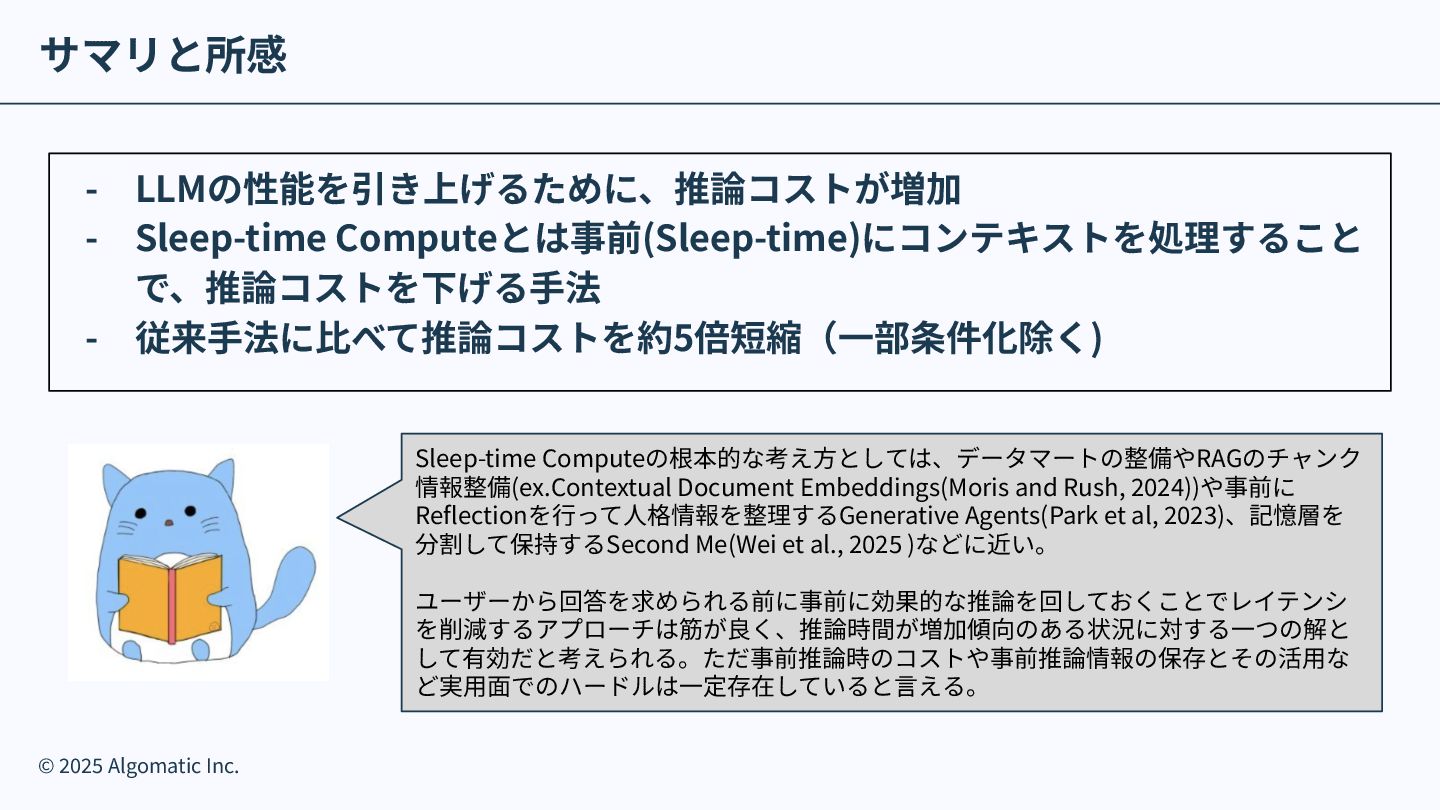 サマリと所感

- LLMの性能を引き上げるために、推論コストが増加
- Sleep-time Computeとは事前(Sleep-time)にコンテキストを処理することで、推論コストを下げる手法
- 従来手法に比べて推論コストを約5倍短縮（一部条件化除く)

Sleep-time Computeの根本的な考え方としては、データマートの整備やRAGのチャンク情報整備(ex.Contextual Document Embeddings(Moris and Rush, 2024))や事前にReflectionを行って人格情報を整理するGenerative Agents(Park et al, 2023)、記憶層を分割して保持するSecond Me(Wei et al., 2025 )などに近い。

ユーザーから回答を求められる前に事前に効果的な推論を回しておくことでレイテンシを削減するアプローチは筋が良く、推論時間が増加傾向のある状況に対する一つの解として有効だと考えられる。ただ事前推論時のコストや事前推論情報の保存とその活用など実用面でのハードルは一定存在していると言える。

© 2025 Algomatic Inc.